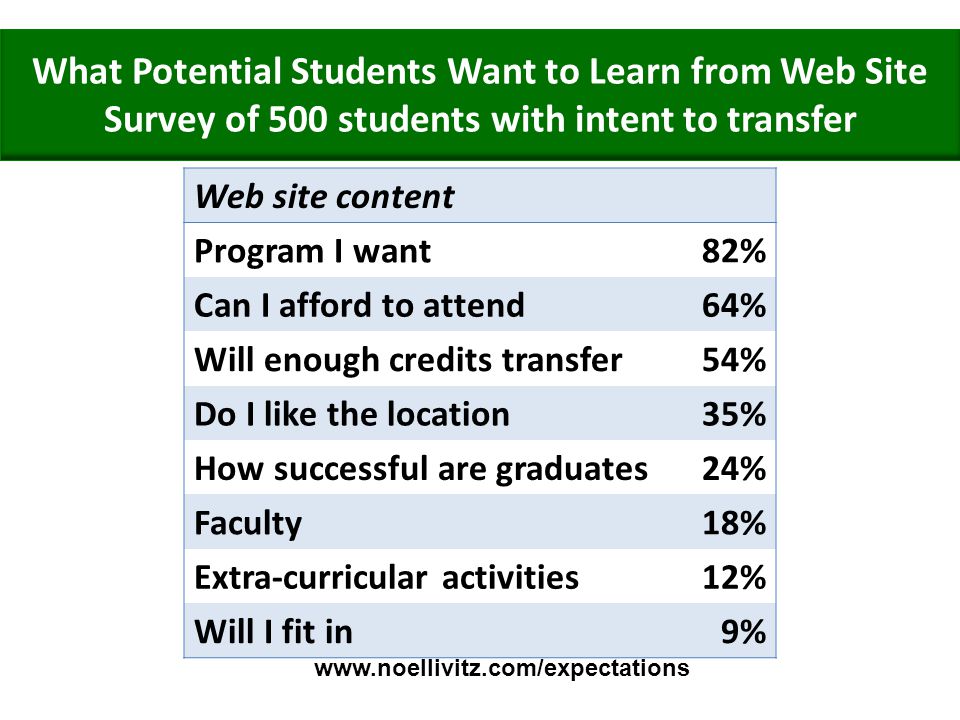 What Potential Students Want to Learn from Web Site
Survey of 500 students with intent to transfer

| Web site content | |
|---|---|
| Program I want | 82% |
| Can I afford to attend | 64% |
| Will enough credits transfer | 54% |
| Do I like the location | 35% |
| How successful are graduates | 24% |
| Faculty | 18% |
| Extra-curricular activities | 12% |
| Will I fit in | 9% |

www.noellivitz.com/expectations